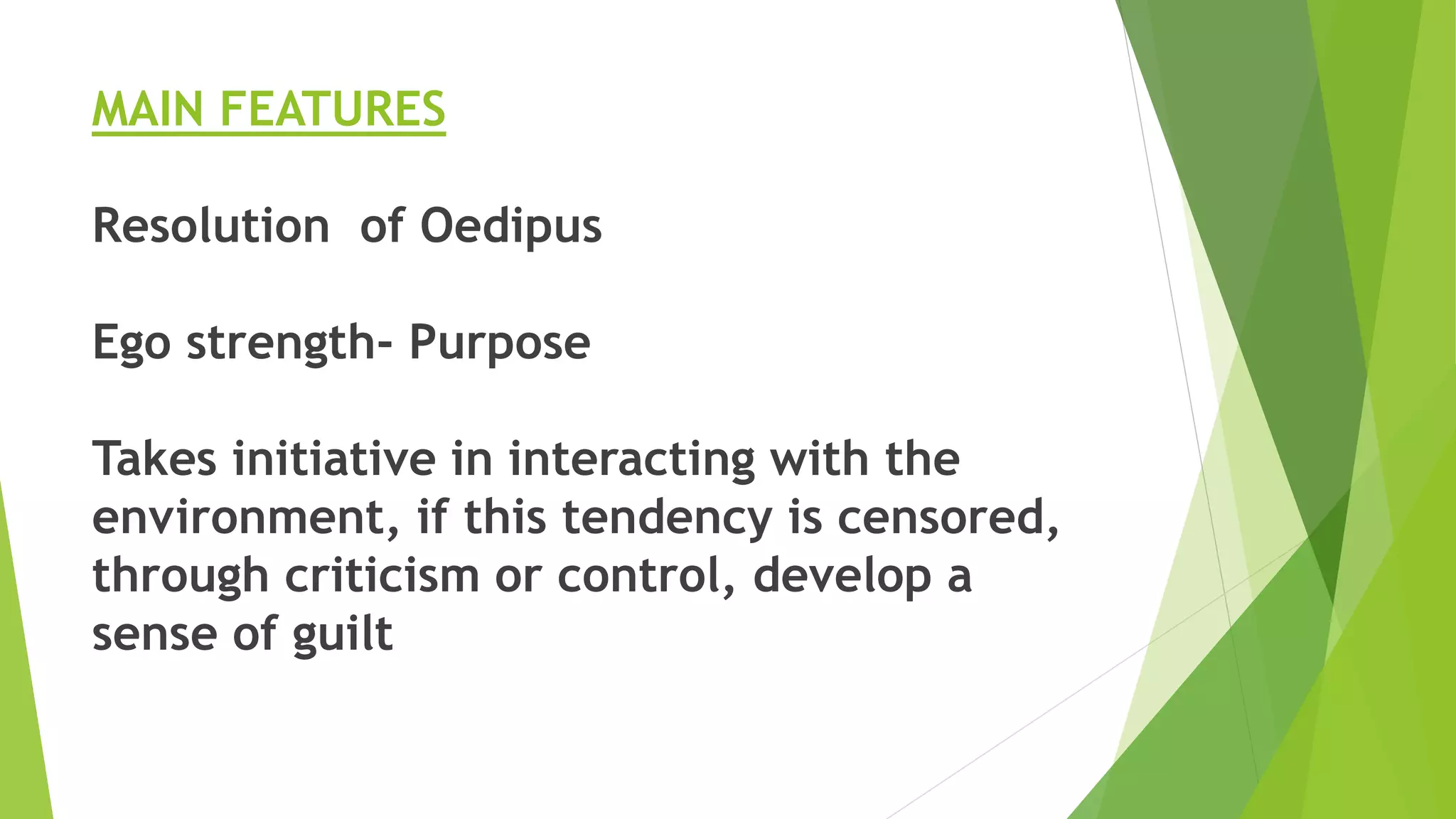 MAIN FEATURES

Resolution  of Oedipus

Ego strength- Purpose

Takes initiative in interacting with the environment, if this tendency is censored, through criticism or control, develop a sense of guilt